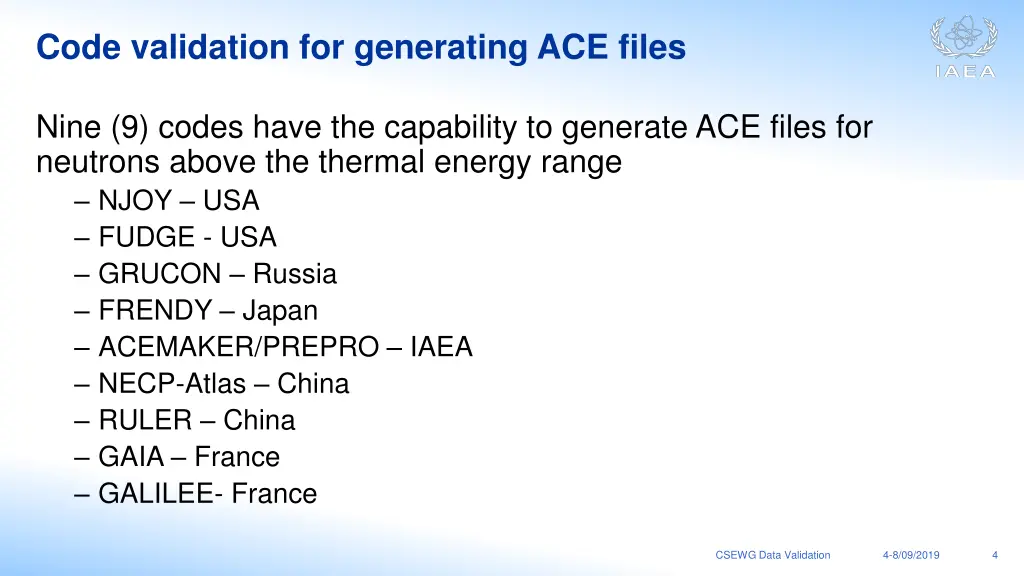 Code validation for generating ACE files

IAEA

Nine (9) codes have the capability to generate ACE files for neutrons above the thermal energy range

– NJOY – USA
– FUDGE - USA
– GRUCON – Russia
– FRENDY – Japan
– ACEMAKER/PREPRO – IAEA
– NECP-Atlas – China
– RULER – China
– GAIA – France
– GALILEE- France

CSEWG Data Validation 4-8/09/2019 4